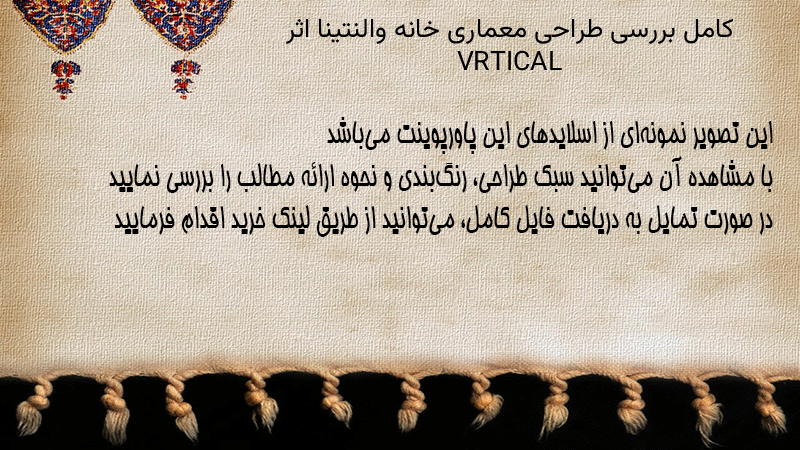 کامل بررسی طراحی معماری خانه والنتینا اثر VRTICAL

این تصویر نمونه‌ای از اسلایدهای این پاورپوینت می‌باشد
با مشاهده آن می‌توانید سبک طراحی، رنگ‌بندی و نحوه ارائه مطالب را بررسی نمایید
در صورت تمایل به دریافت فایل کامل، می‌توانید از طریق لینک خرید اقدام فرمایید